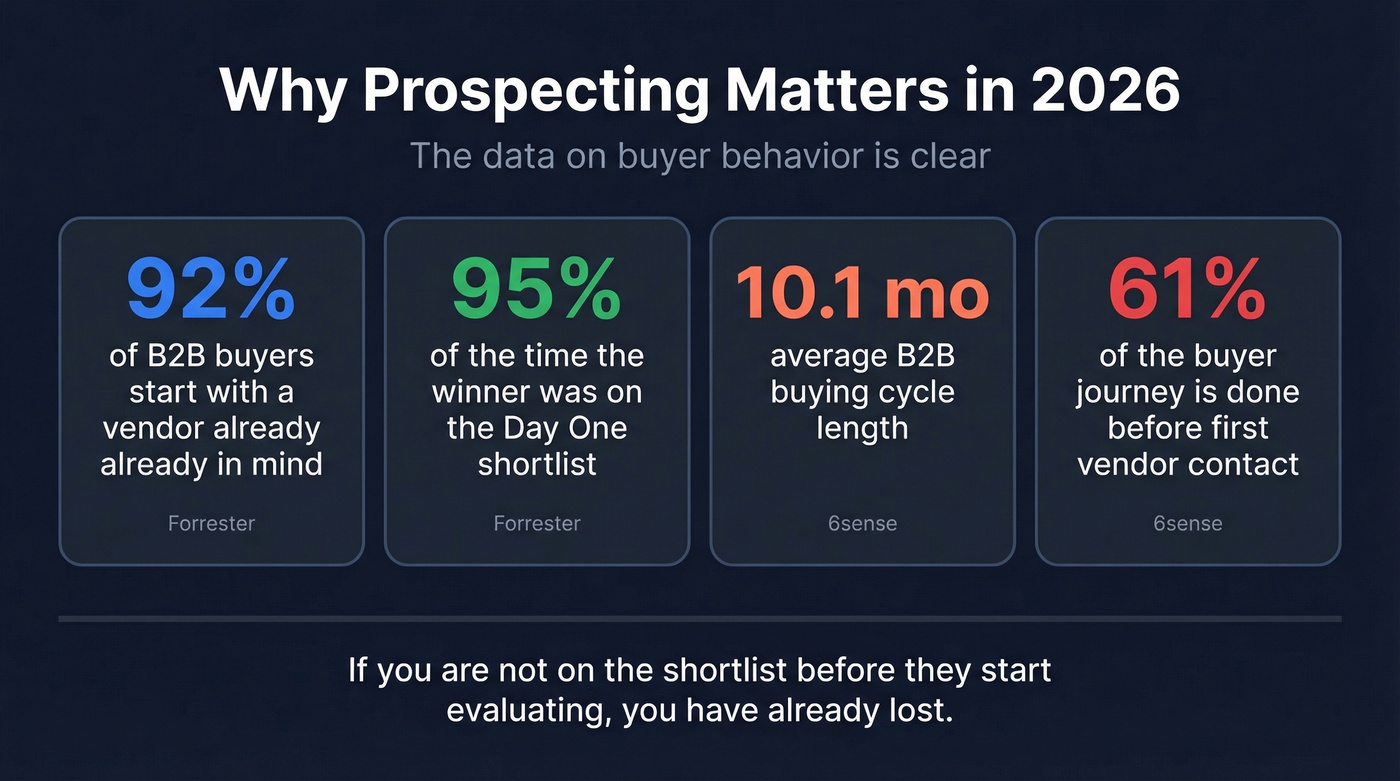 Why Prospecting Matters in 2026

The data on buyer behavior is clear

92%
of B2B buyers start with a vendor already already in mind
Forrester

95%
of the time the winner was on the Day One shortlist
Forrester

10.1 mo
average B2B buying cycle length
6sense

61%
of the buyer journey is done before first vendor contact
6sense

If you are not on the shortlist before they start evaluating, you have already lost.